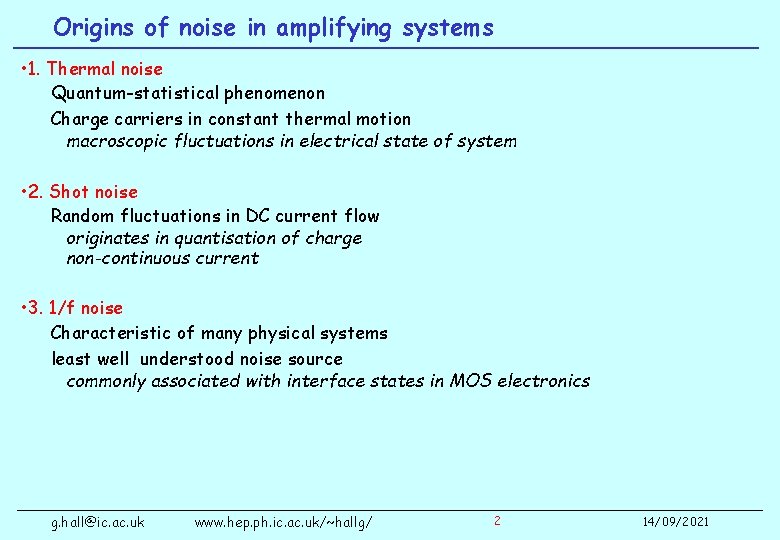 Origins of noise in amplifying systems

•1. Thermal noise

Quantum-statistical phenomenon

Charge carriers in constant thermal motion
macroscopic fluctuations in electrical state of system

•2. Shot noise

Random fluctuations in DC current flow
originates in quantisation of charge
non-continuous current

•3. 1/f noise

Characteristic of many physical systems

least well understood noise source
commonly associated with interface states in MOS electronics

g.hall@ic.ac.uk www.hep.ph.ic.ac.uk/~hallg/ 2 14/09/2021